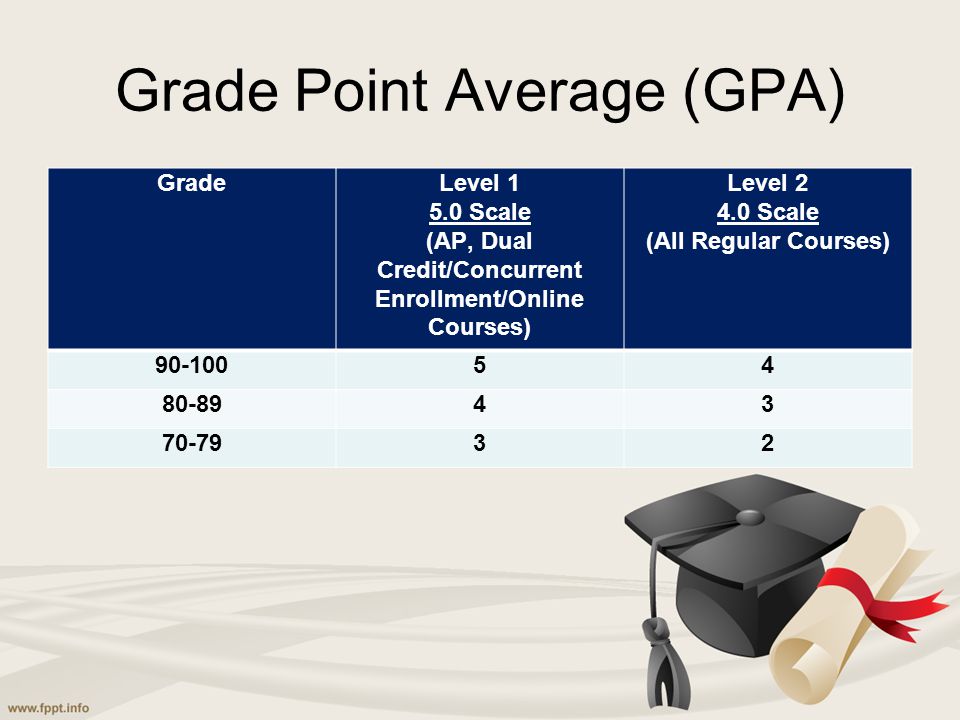 Grade Point Average (GPA)

| Grade | Level 1 5.0 Scale (AP, Dual Credit/Concurrent Enrollment/Online Courses) | Level 2 4.0 Scale (All Regular Courses) |
|---|---|---|
| 90-100 | 5 | 4 |
| 80-89 | 4 | 3 |
| 70-79 | 3 | 2 |

www.fppt.info